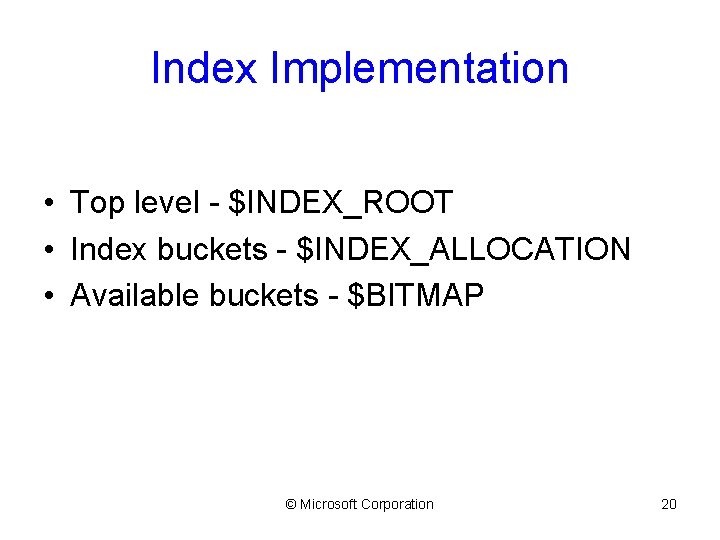 Index Implementation

• Top level - \$INDEX_ROOT
• Index buckets - \$INDEX_ALLOCATION
• Available buckets - \$BITMAP

© Microsoft Corporation

20